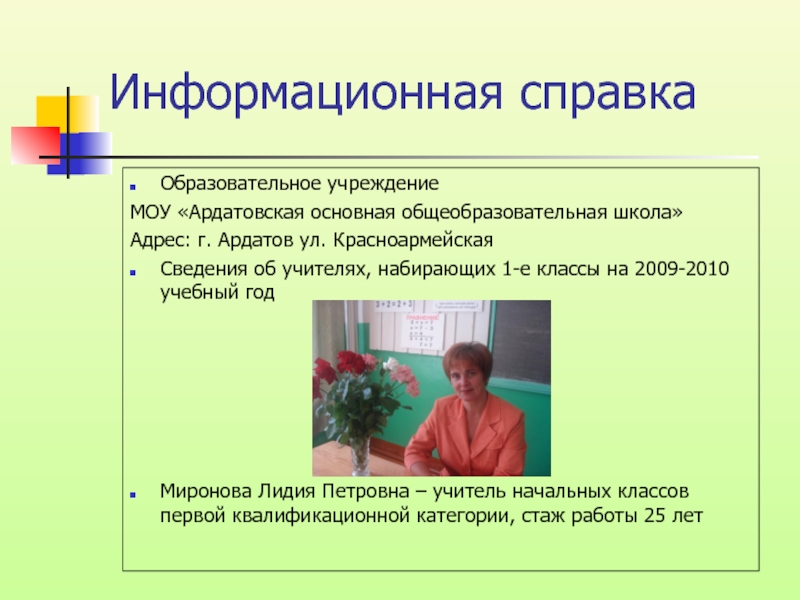 Информационная справка

Образовательное учреждение

МОУ «Ардатовская основная общеобразовательная школа»

Адрес: г. Ардатов ул. Красноармейская

Сведения об учителях, набирающих 1-е классы на 2009-2010 учебный год

Миронова Лидия Петровна – учитель начальных классов первой квалификационной категории, стаж работы 25 лет